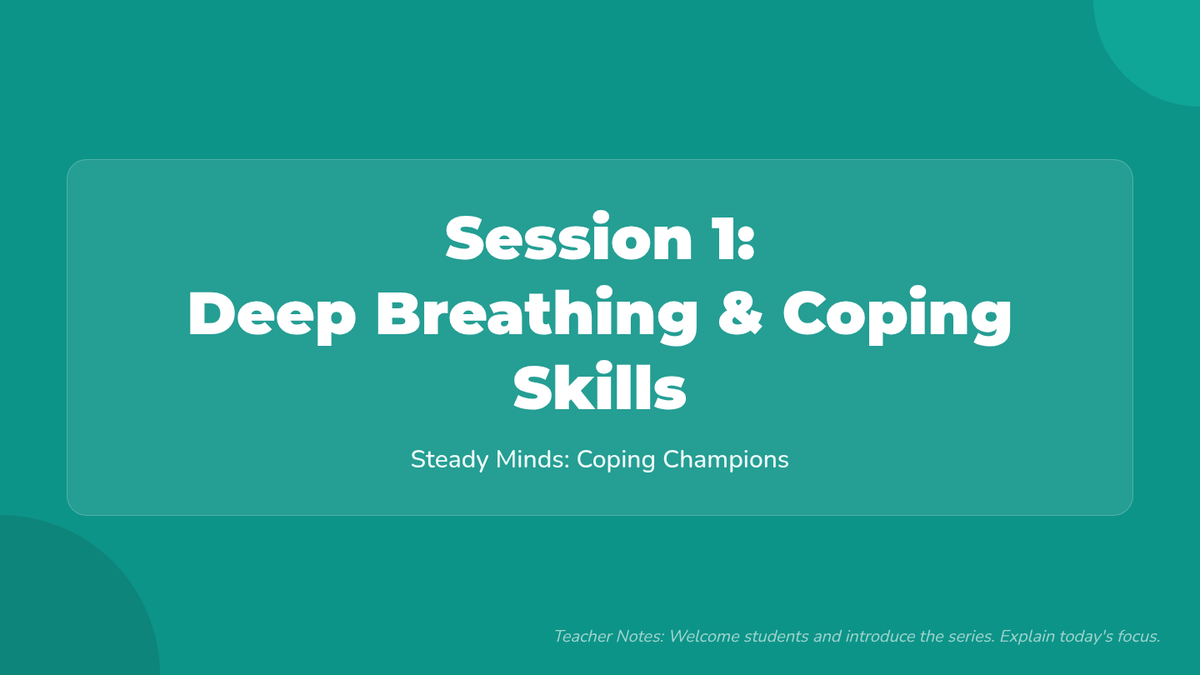 Session 1:
Deep Breathing & Coping Skills

Steady Minds: Coping Champions

Teacher Notes: Welcome students and introduce the series. Explain today's focus.